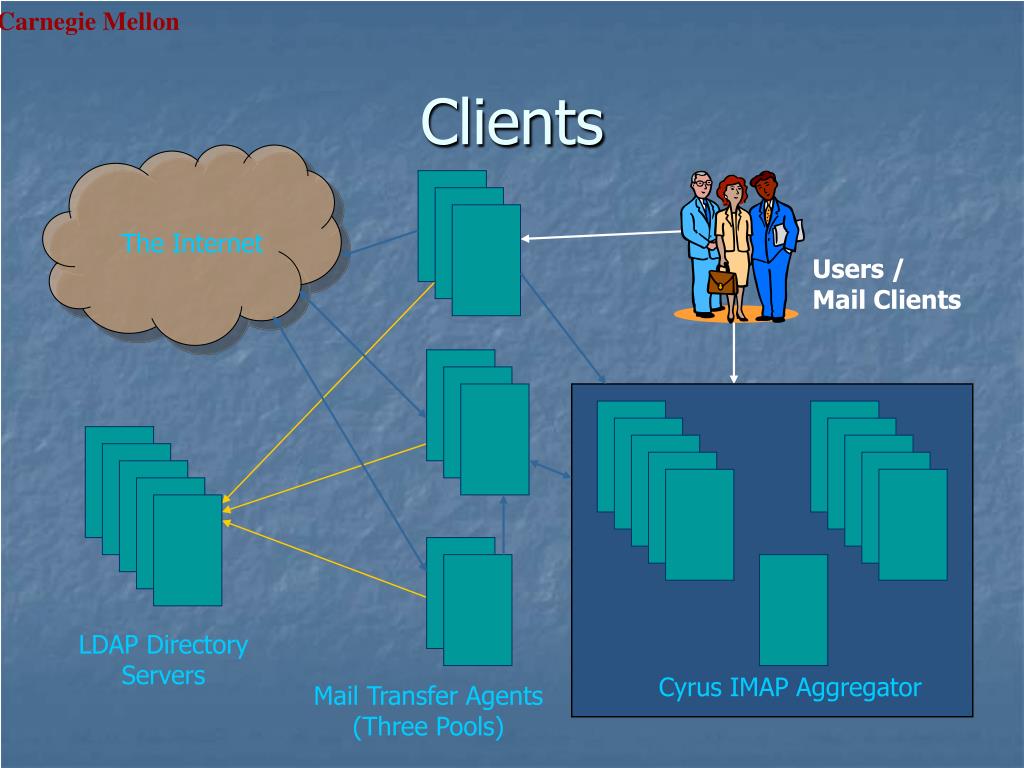 Carnegie Mellon

Clients

The Internet

Users / Mail Clients

LDAP Directory Servers

Mail Transfer Agents (Three Pools)

Cyrus IMAP Aggregator